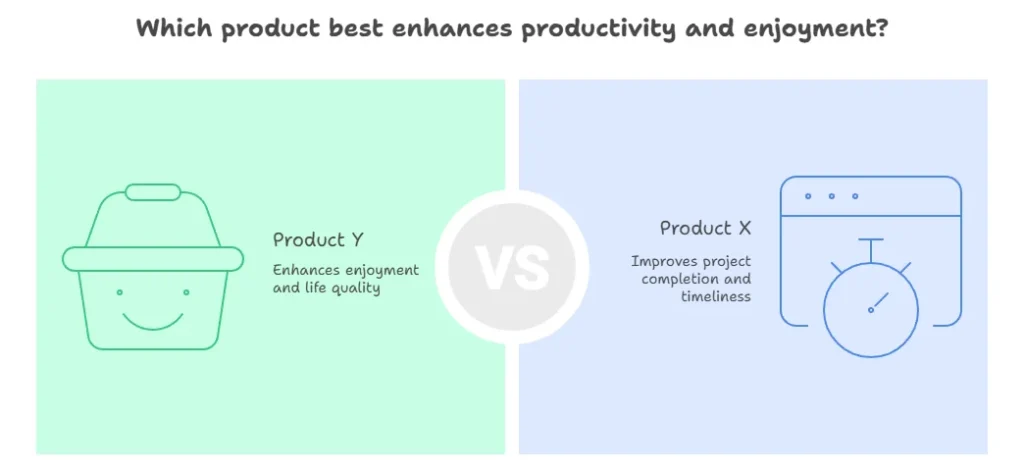 Which product best enhances productivity and enjoyment?

Product Y

Enhances enjoyment and life quality

VS

Product X

Improves project completion and timeliness